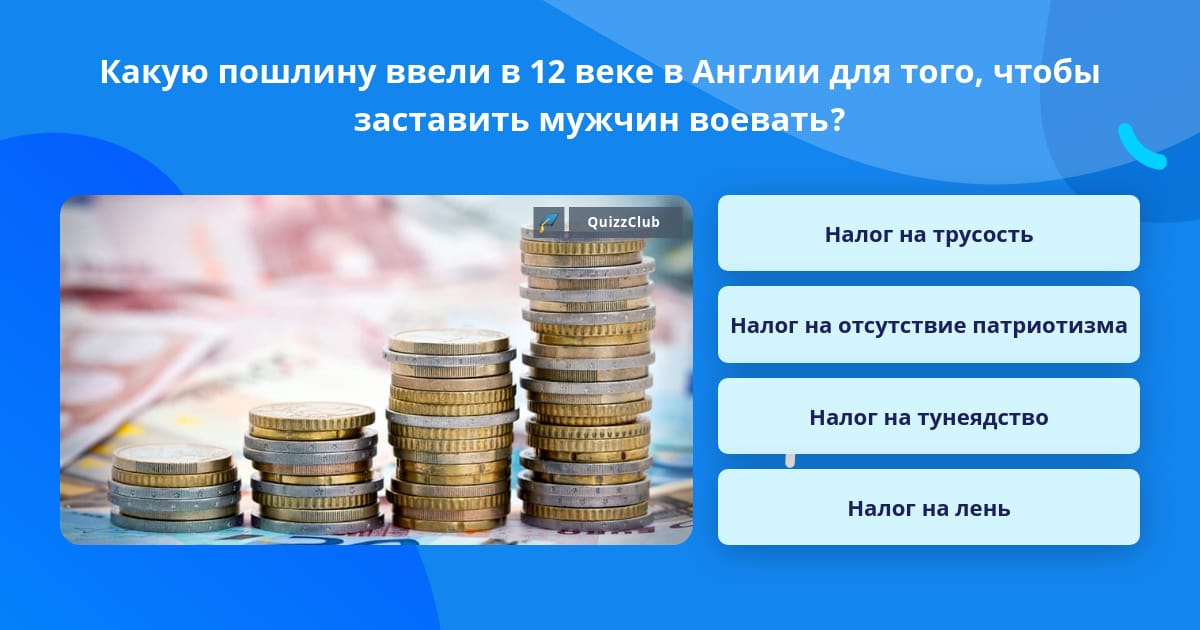 Какую пошлину ввели в 12 веке в Англии для того, чтобы заставить мужчин воевать?

QuizzClub

Налог на трусость

Налог на отсутствие патриотизма

Налог на тунеядство

Налог на лень